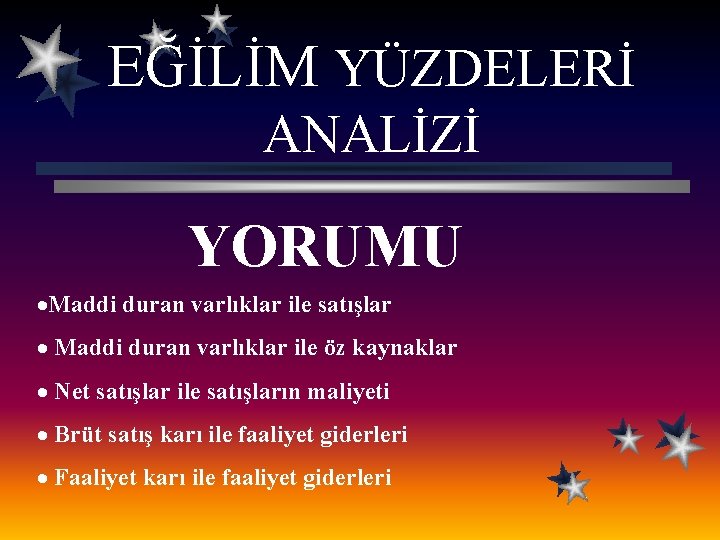 EĞİLİM YÜZDELERİ ANALİZİ

YORUMU

●Maddi duran varlıklar ile satışlar

● Maddi duran varlıklar ile öz kaynaklar

● Net satışlar ile satışların maliyeti

● Brüt satış karı ile faaliyet giderleri

● Faaliyet karı ile faaliyet giderleri